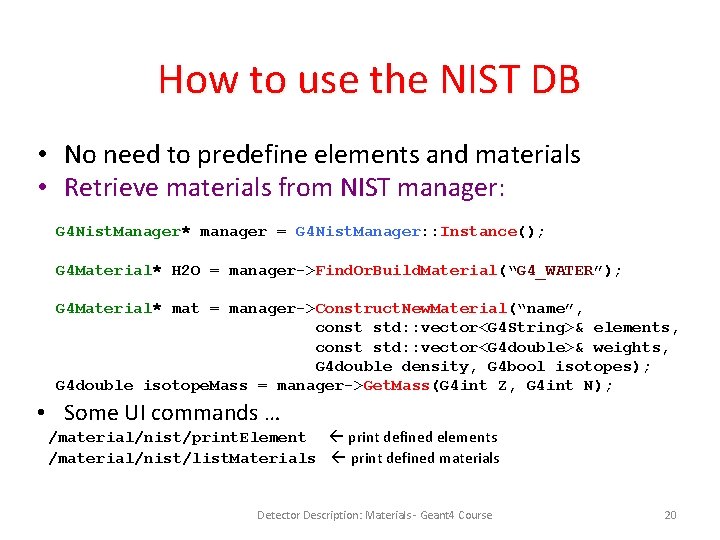 How to use the NIST DB

• No need to predefine elements and materials
• Retrieve materials from NIST manager:

G4NistManager* manager = G4NistManager::Instance();

G4Material* H2O = manager->FindOrBuildMaterial("G4_WATER");

G4Material* mat = manager->ConstructNewMaterial("name",
const std::vector<G4String>& elements,
const std::vector<G4double>& weights,
G4double density, G4bool isotopes);
G4double isotopeMass = manager->GetMass(G4int Z, G4int N);

• Some UI commands …
/material/nist/printElement ← print defined elements
/material/nist/listMaterials ← print defined materials

Detector Description: Materials - Geant4 Course 20